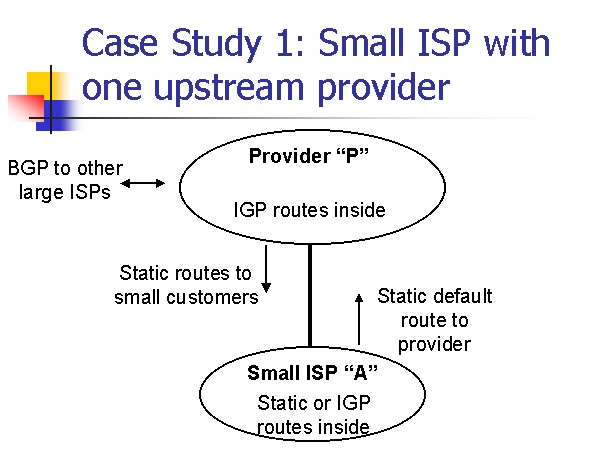 Case Study 1: Small ISP with one upstream provider

BGP to other large ISPs

Provider “P”

IGP routes inside

Static routes to small customers

Static default route to provider

Small ISP “A”

Static or IGP routes inside